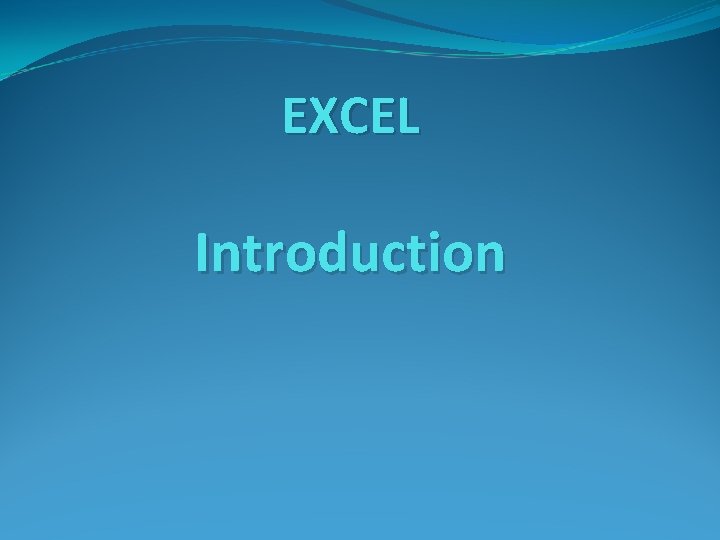 EXCEL

Introduction